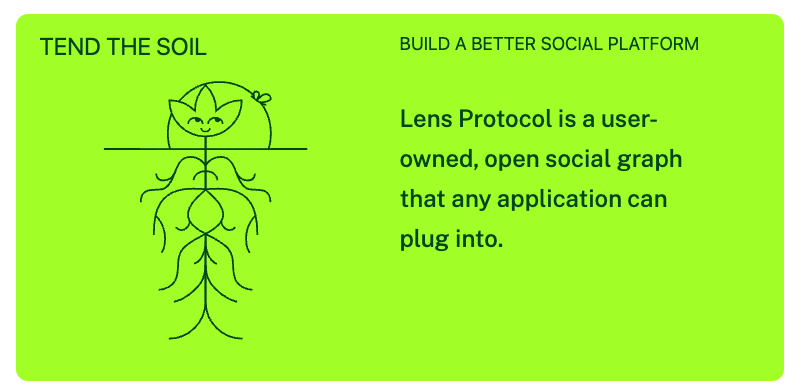 TEND THE SOIL

BUILD A BETTER SOCIAL PLATFORM

Lens Protocol is a user-owned, open social graph that any application can plug into.